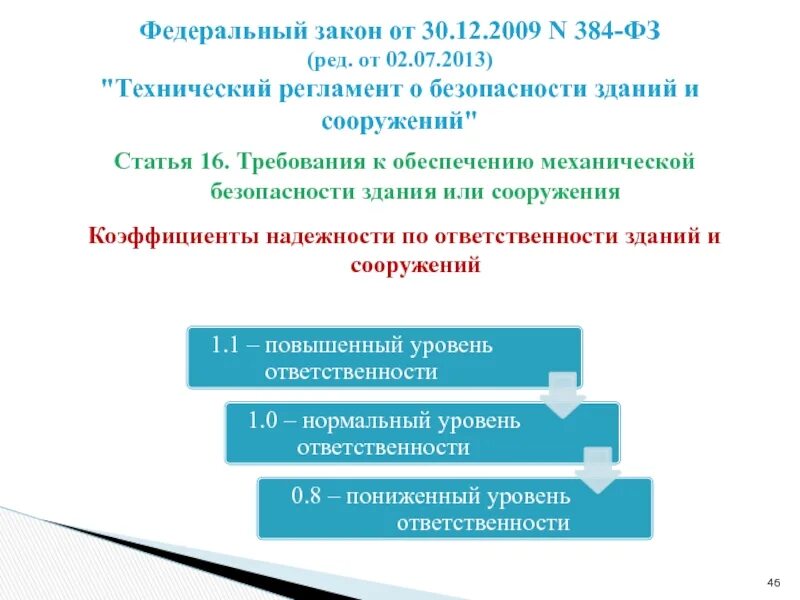 Федеральный закон от 30.12.2009 N 384-ФЗ
(ред. от 02.07.2013)
"Технический регламент о безопасности зданий и сооружений"

Статья 16. Требования к обеспечению механической безопасности здания или сооружения

Коэффициенты надежности по ответственности зданий и сооружений

1.1 – повышенный уровень ответственности

1.0 – нормальный уровень ответственности

0.8 – пониженный уровень ответственности

46